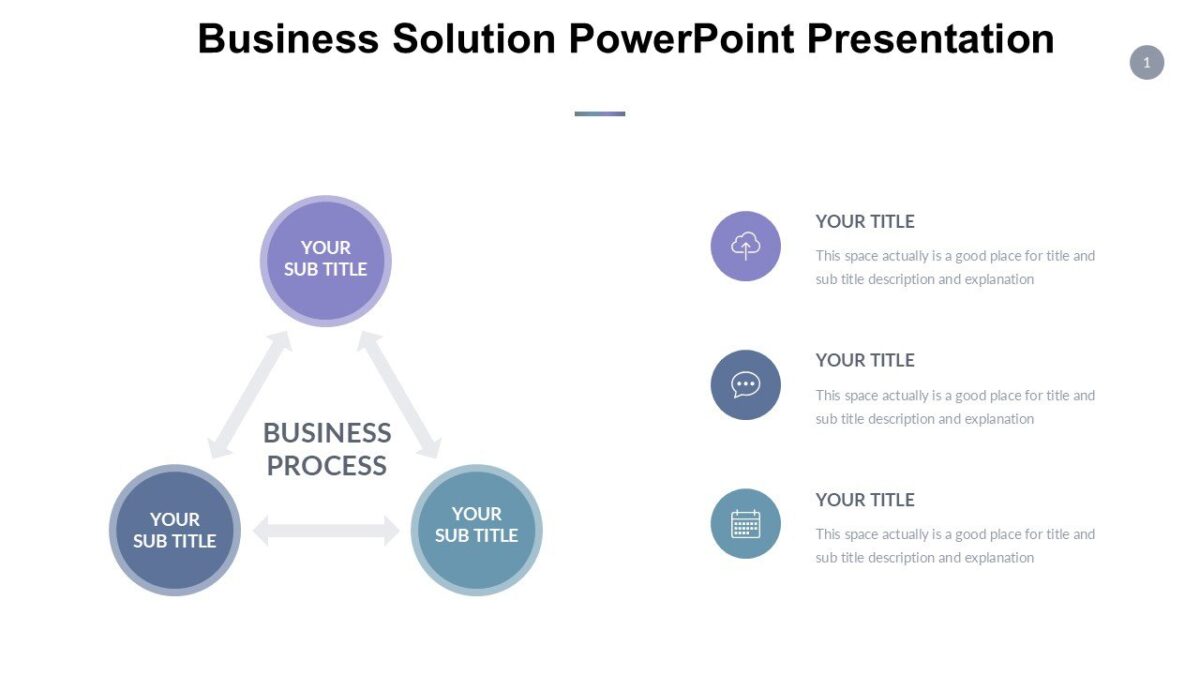 Business Solution PowerPoint Presentation

1

YOUR
SUB TITLE

BUSINESS
PROCESS

YOUR
SUB TITLE

YOUR
SUB TITLE

YOUR TITLE

This space actually is a good place for title and sub title description and explanation

YOUR TITLE

This space actually is a good place for title and sub title description and explanation

YOUR TITLE

This space actually is a good place for title and sub title description and explanation